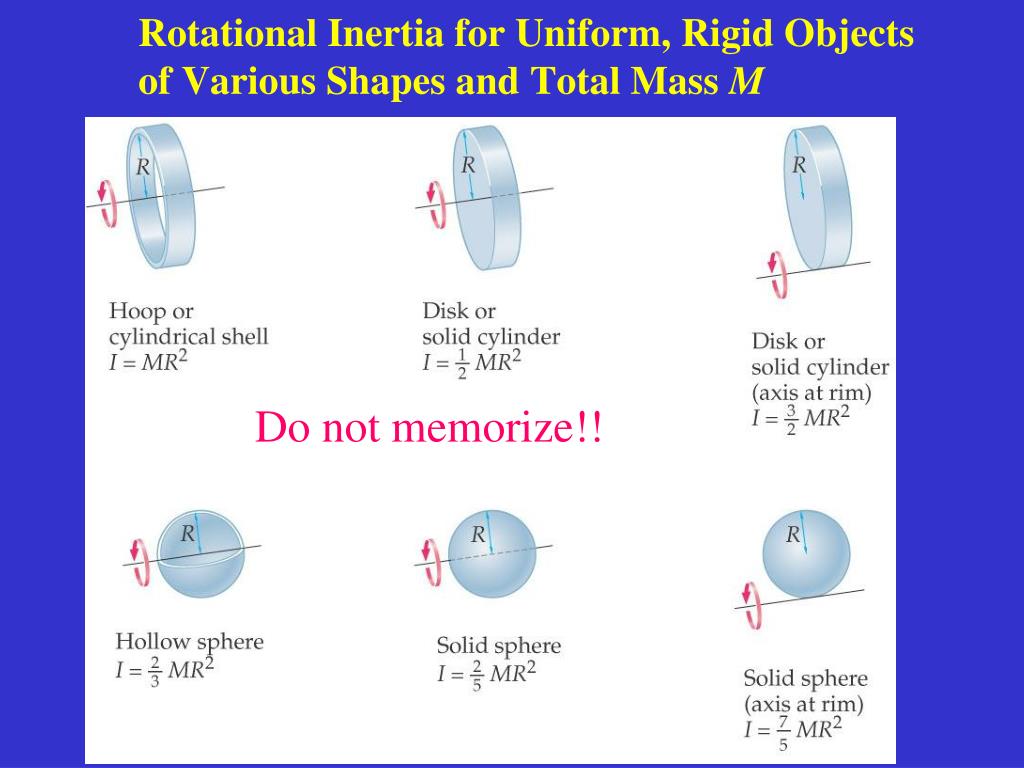 Rotational Inertia for Uniform, Rigid Objects of Various Shapes and Total Mass $M$

$R$

Hoop or cylindrical shell
$I = MR^2$

$R$

Disk or solid cylinder
$I = \frac{1}{2} MR^2$

$R$

Disk or solid cylinder (axis at rim)
$I = \frac{3}{2} MR^2$

Do not memorize!!

$R$

Hollow sphere
$I = \frac{2}{3} MR^2$

$R$

Solid sphere
$I = \frac{2}{5} MR^2$

$R$

Solid sphere (axis at rim)
$I = \frac{7}{5} MR^2$